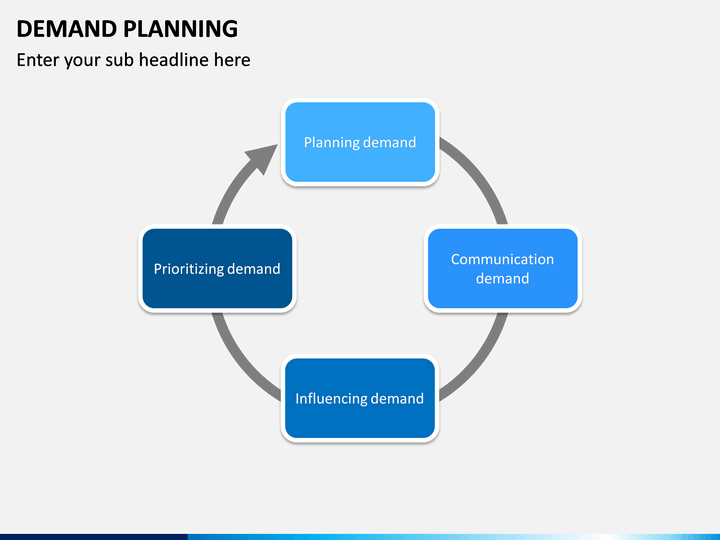 DEMAND PLANNING

Enter your sub headline here

Planning demand

Communication demand

Influencing demand

Prioritizing demand